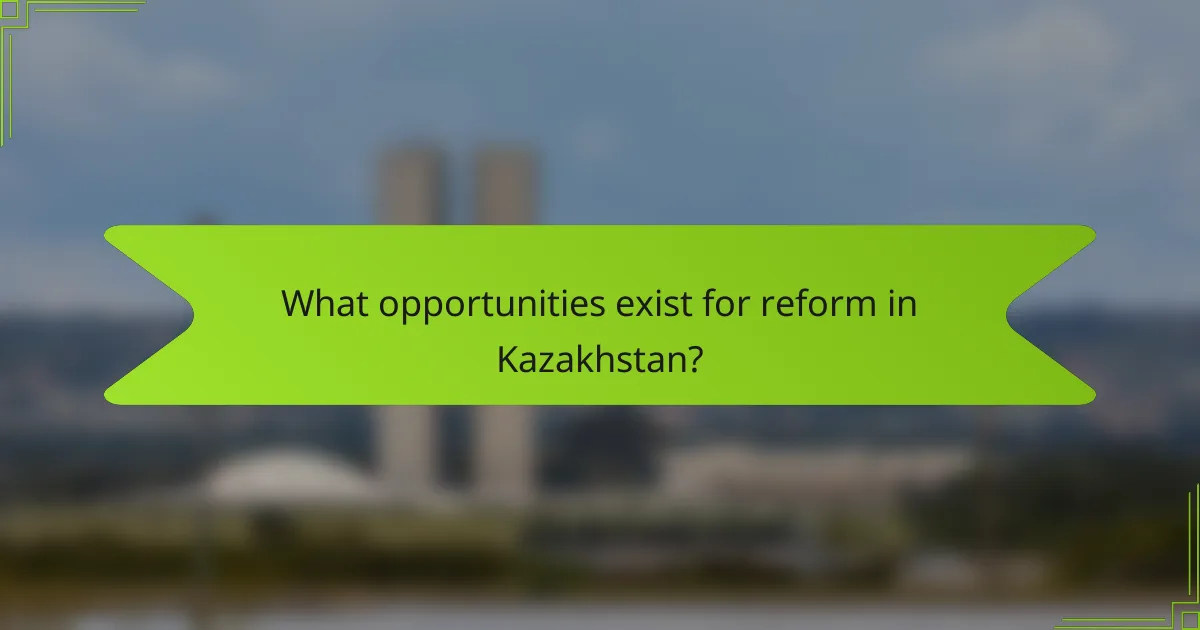 What opportunities exist for reform in Kazakhstan?